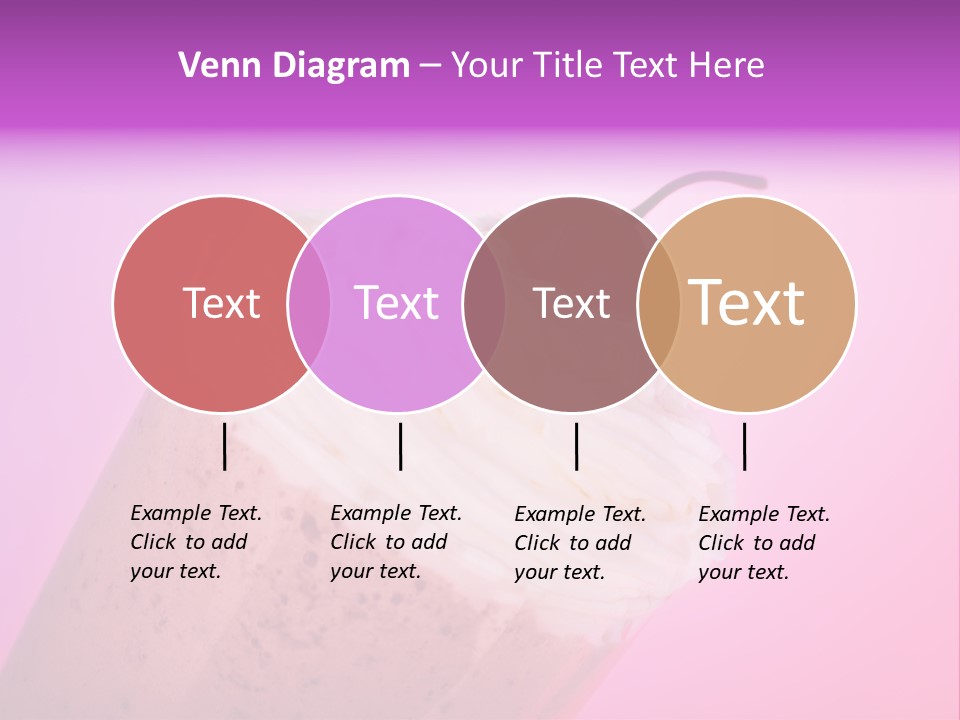 Venn Diagram – Your Title Text Here

Text

Text

Text

Text

Example Text. Click to add your text.

Example Text. Click to add your text.

Example Text. Click to add your text.

Example Text. Click to add your text.